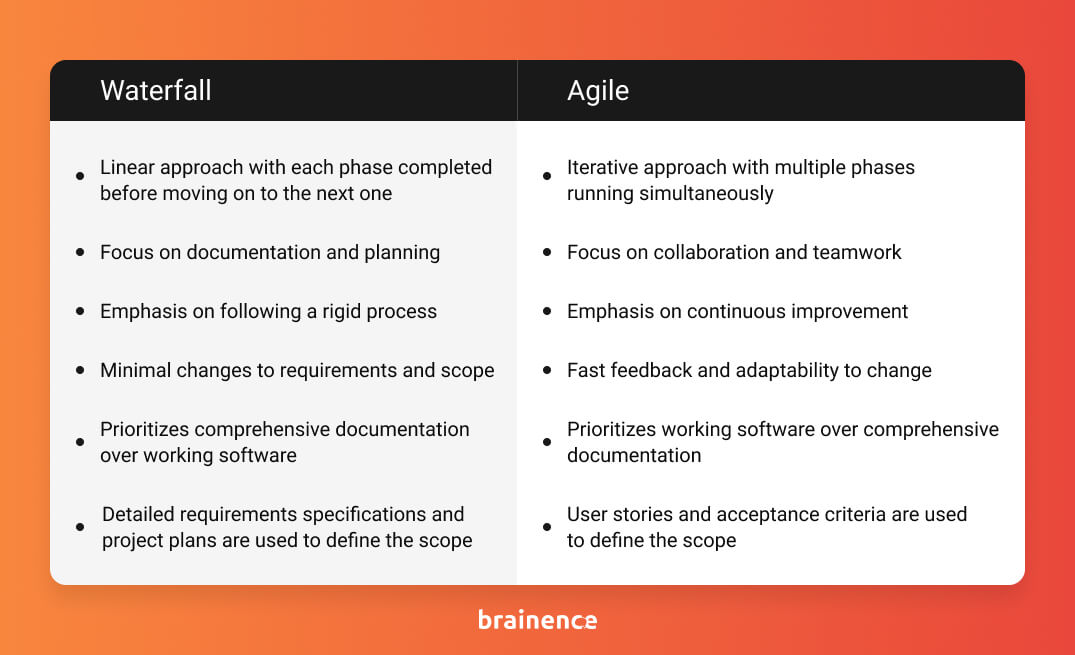 | Waterfall | Agile |
|---|---|
| • Linear approach with each phase completed before moving on to the next one | • Iterative approach with multiple phases running simultaneously |
| • Focus on documentation and planning | • Focus on collaboration and teamwork |
| • Emphasis on following a rigid process | • Emphasis on continuous improvement |
| • Minimal changes to requirements and scope | • Fast feedback and adaptability to change |
| • Prioritizes comprehensive documentation over working software | • Prioritizes working software over comprehensive documentation |
| • Detailed requirements specifications and project plans are used to define the scope | • User stories and acceptance criteria are used to define the scope |

brainence